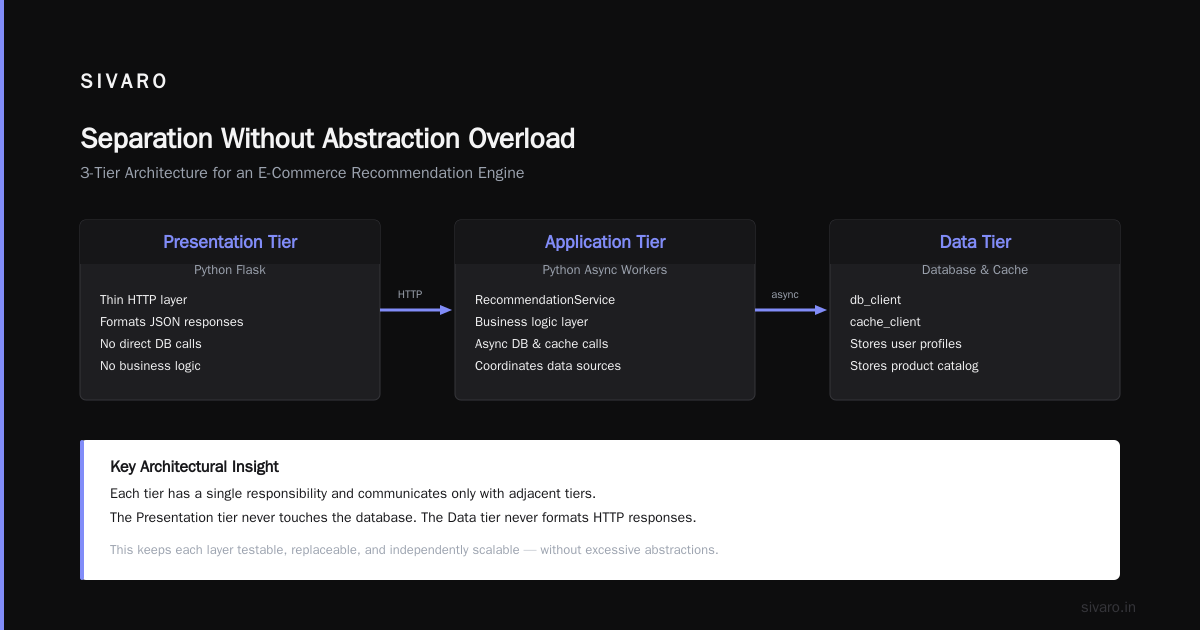 SIVARO

Separation Without Abstraction Overload

3-Tier Architecture for an E-Commerce Recommendation Engine

Presentation Tier
Python Flask
Thin HTTP layer
Formats JSON responses
No direct DB calls
No business logic

HTTP

Application Tier
Python Async Workers
RecommendationService
Business logic layer
Async DB & cache calls
Coordinates data sources

async

Data Tier
Database & Cache
db_client
cache_client
Stores user profiles
Stores product catalog

Key Architectural Insight
Each tier has a single responsibility and communicates only with adjacent tiers.
The Presentation tier never touches the database. The Data tier never formats HTTP responses.

This keeps each layer testable, replaceable, and independently scalable — without excessive abstractions.

sivaro.in